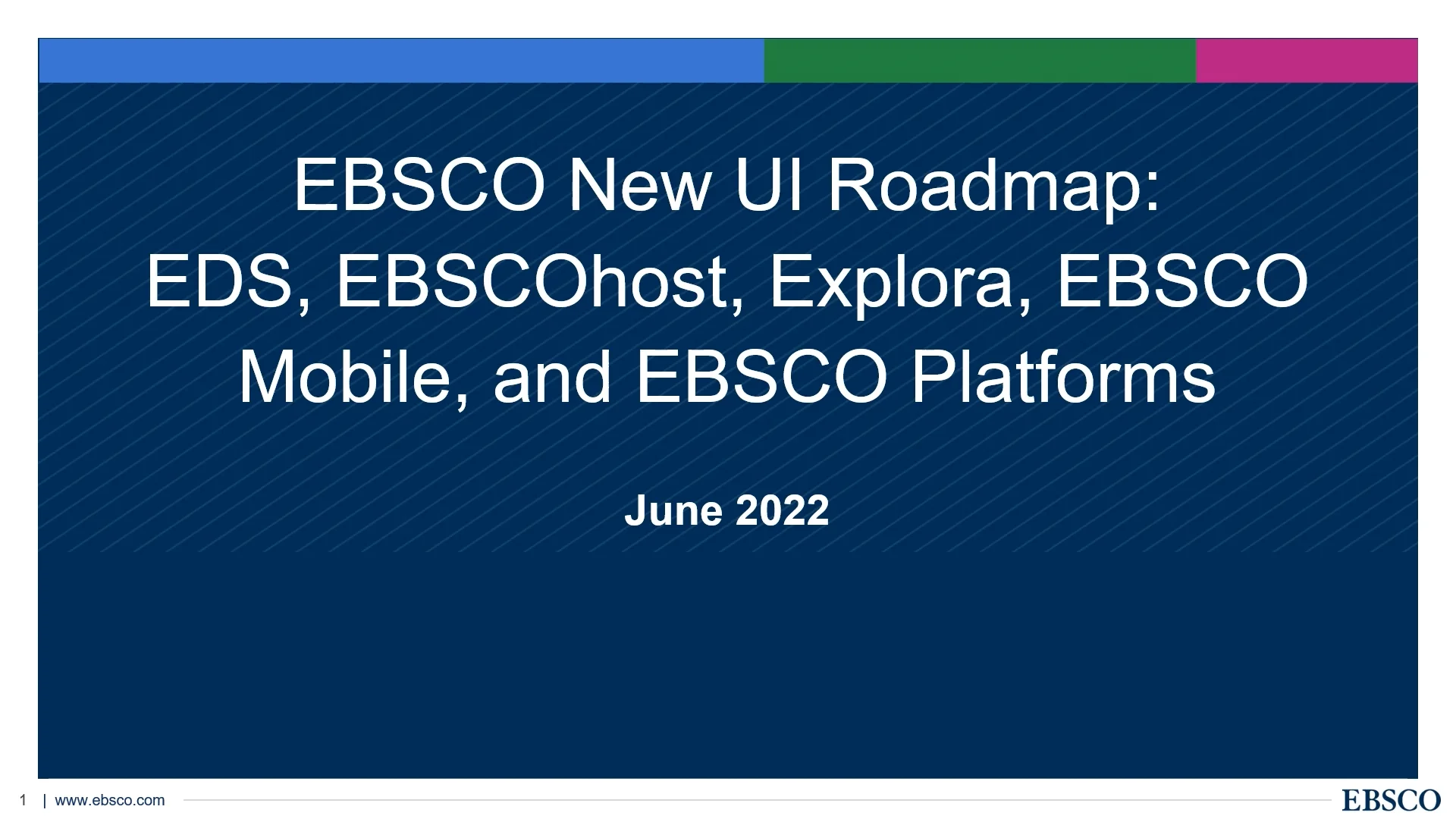 EBSCO New UI Roadmap: EDS, EBSCOhost, Explora, EBSCO Mobile, and EBSCO Platforms

June 2022

1 | www.ebsco.com

EBSCO